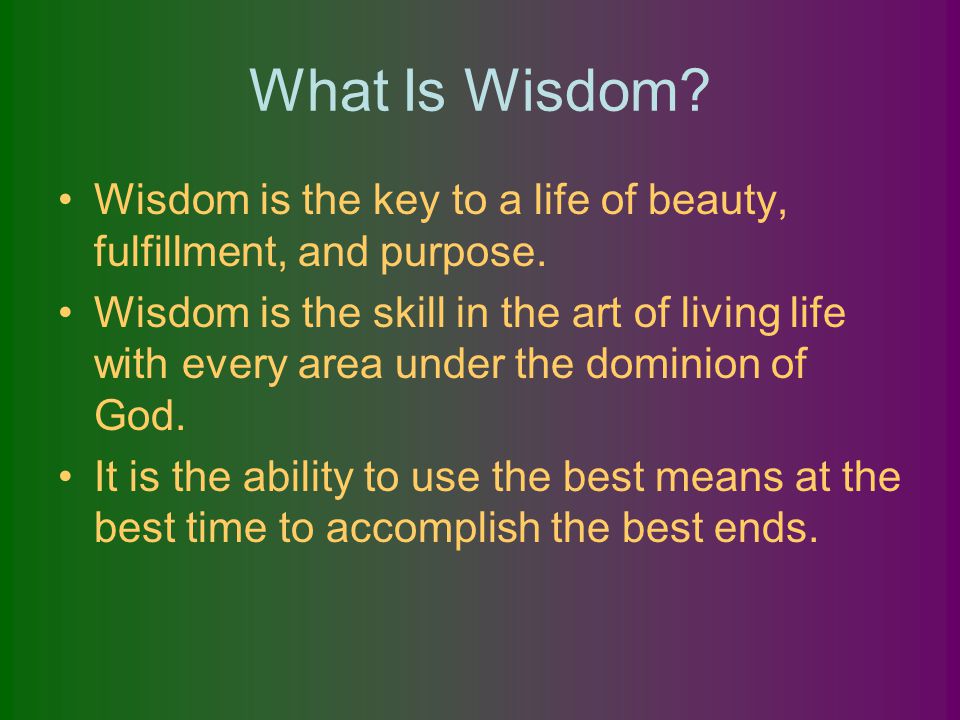 What Is Wisdom?

• Wisdom is the key to a life of beauty, fulfillment, and purpose.
• Wisdom is the skill in the art of living life with every area under the dominion of God.
• It is the ability to use the best means at the best time to accomplish the best ends.